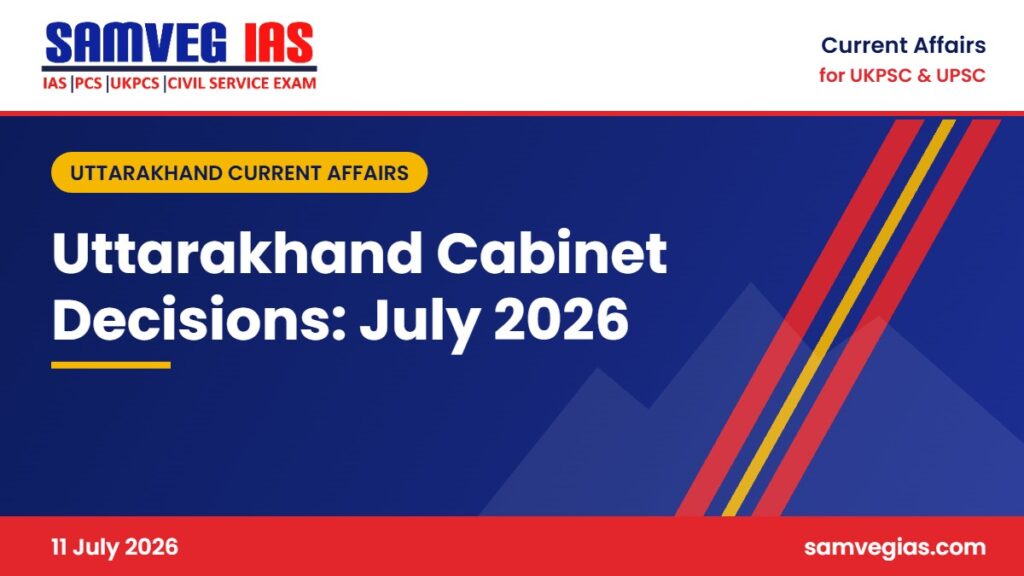 SAMVEG IAS
IAS |PCS |UKPCS |CIVIL SERVICE EXAM

Current Affairs
for UKPSC & UPSC

UTTARAKHAND CURRENT AFFAIRS

Uttarakhand Cabinet Decisions: July 2026

11 July 2026

samvegias.com